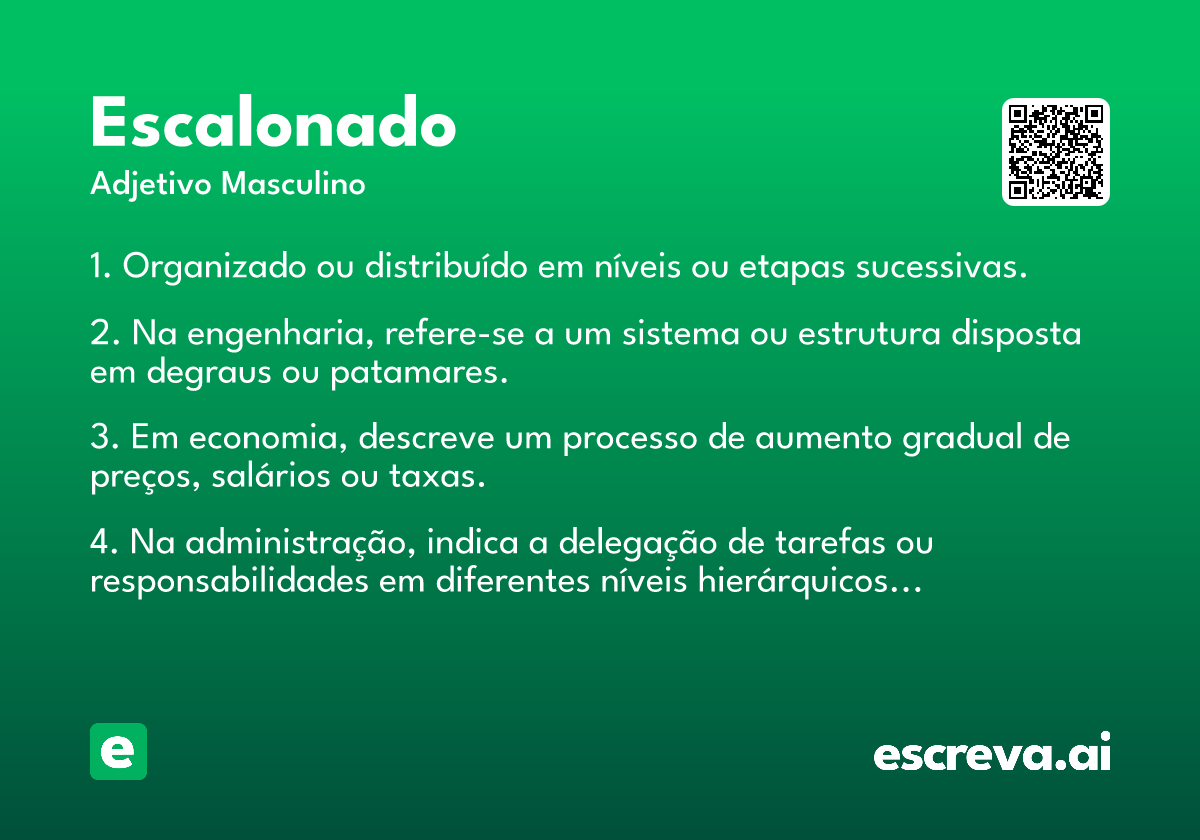 Escalonado
Adjetivo Masculino

1. Organizado ou distribuído em níveis ou etapas sucessivas.

2. Na engenharia, refere-se a um sistema ou estrutura disposta em degraus ou patamares.

3. Em economia, descreve um processo de aumento gradual de preços, salários ou taxas.

4. Na administração, indica a delegação de tarefas ou responsabilidades em diferentes níveis hierárquicos...

e

escreva.ai